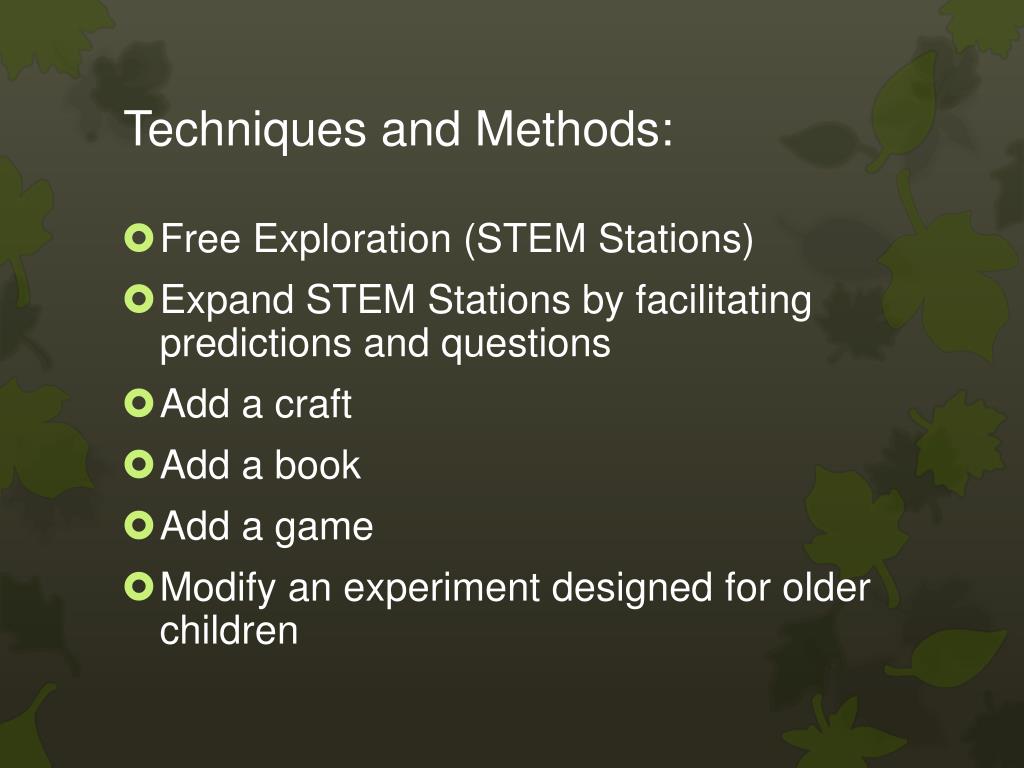 Techniques and Methods:

Free Exploration (STEM Stations)

Expand STEM Stations by facilitating predictions and questions

Add a craft

Add a book

Add a game

Modify an experiment designed for older children